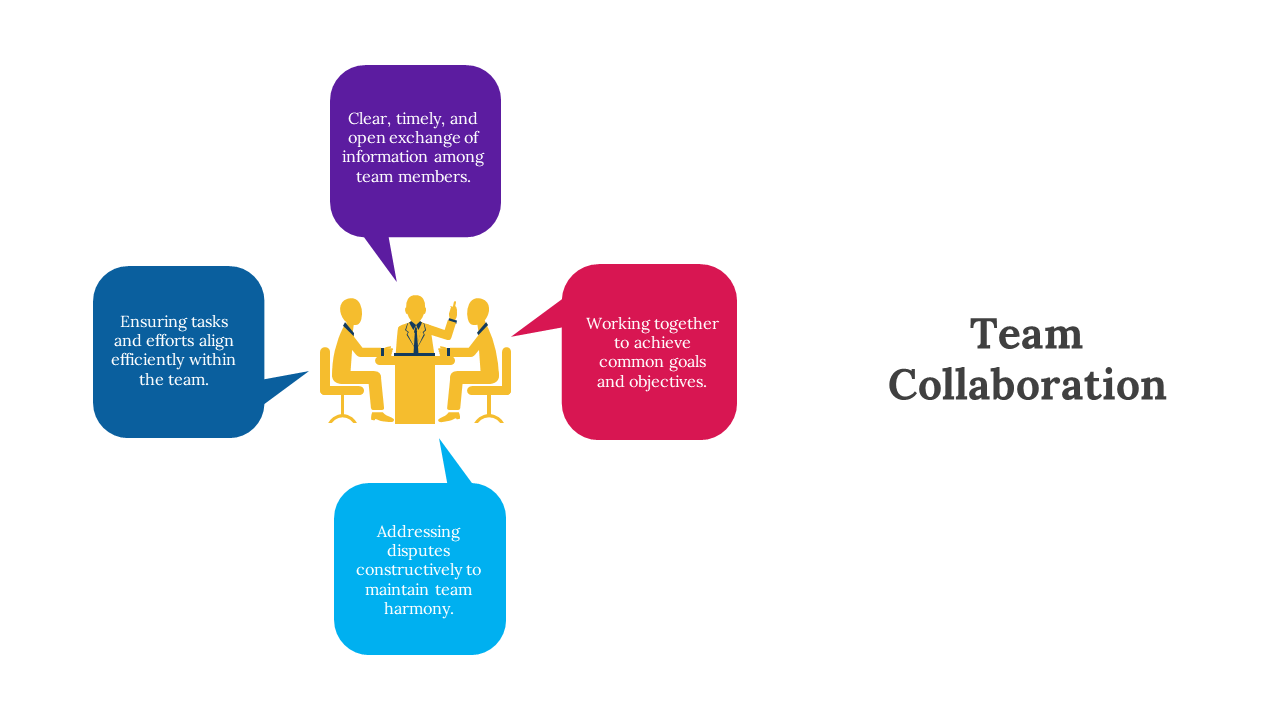 Clear, timely, and open exchange of information among team members.

Ensuring tasks and efforts align efficiently within the team.

Working together to achieve common goals and objectives.

Addressing disputes constructively to maintain team harmony.

Team Collaboration